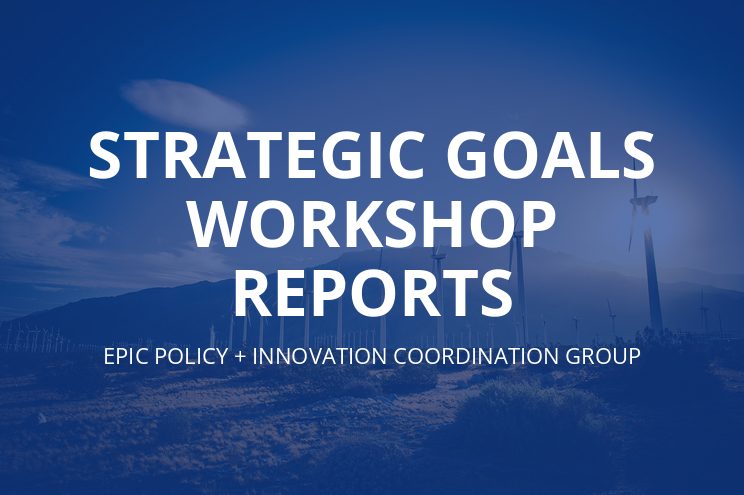 STRATEGIC GOALS WORKSHOP REPORTS

EPIC POLICY + INNOVATION COORDINATION GROUP